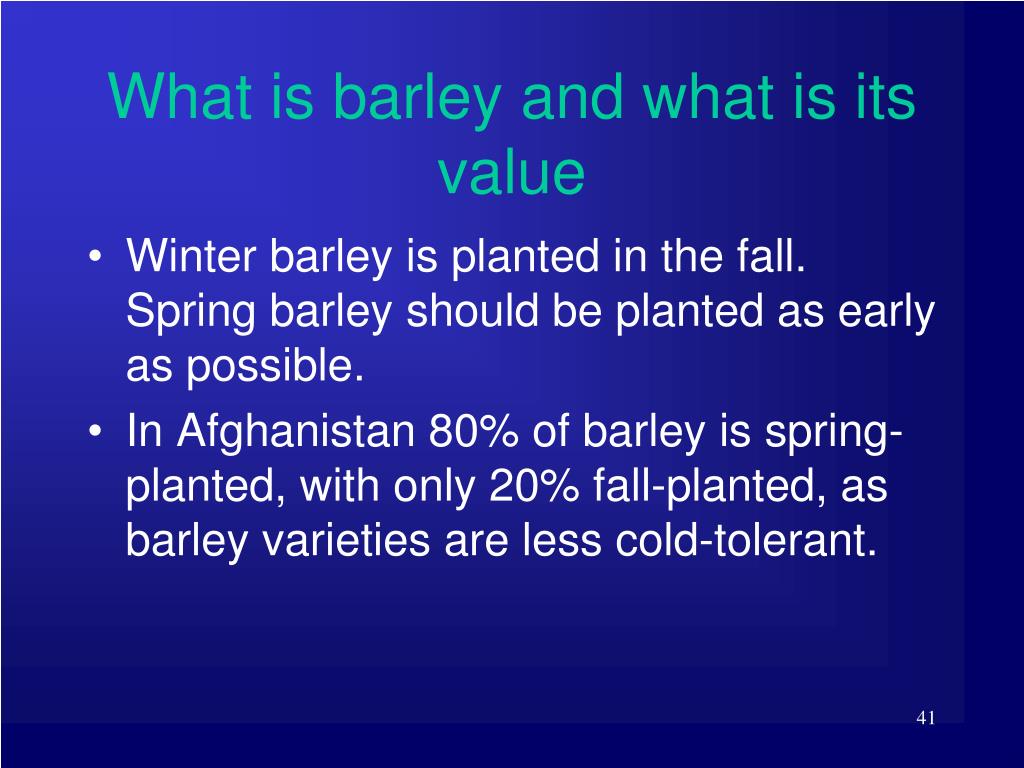 What is barley and what is its value

• Winter barley is planted in the fall. Spring barley should be planted as early as possible.
• In Afghanistan 80% of barley is spring-planted, with only 20% fall-planted, as barley varieties are less cold-tolerant.

41